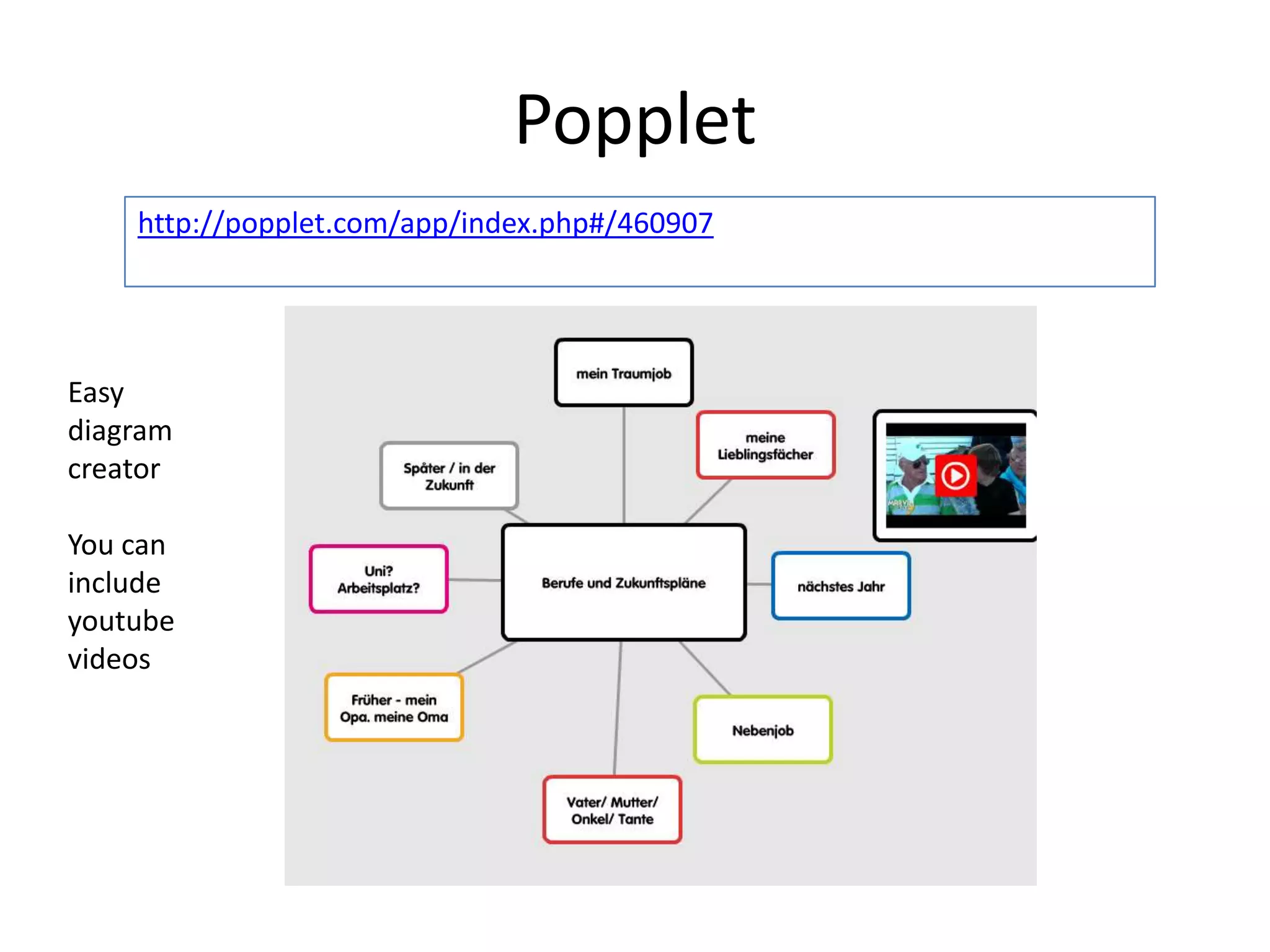 Popplet

http://popplet.com/app/index.php#/460907

Easy diagram creator

You can include youtube videos

mein Traumjob

meine Lieblingsfächer

Später / in der Zukunft

Uni? Arbeitsplatz?

Berufe und Zukunftspläne

nächstes Jahr

Früher - mein Opa. meine Oma

Nebenjob

Vater/ Mutter/ Onkel/ Tante